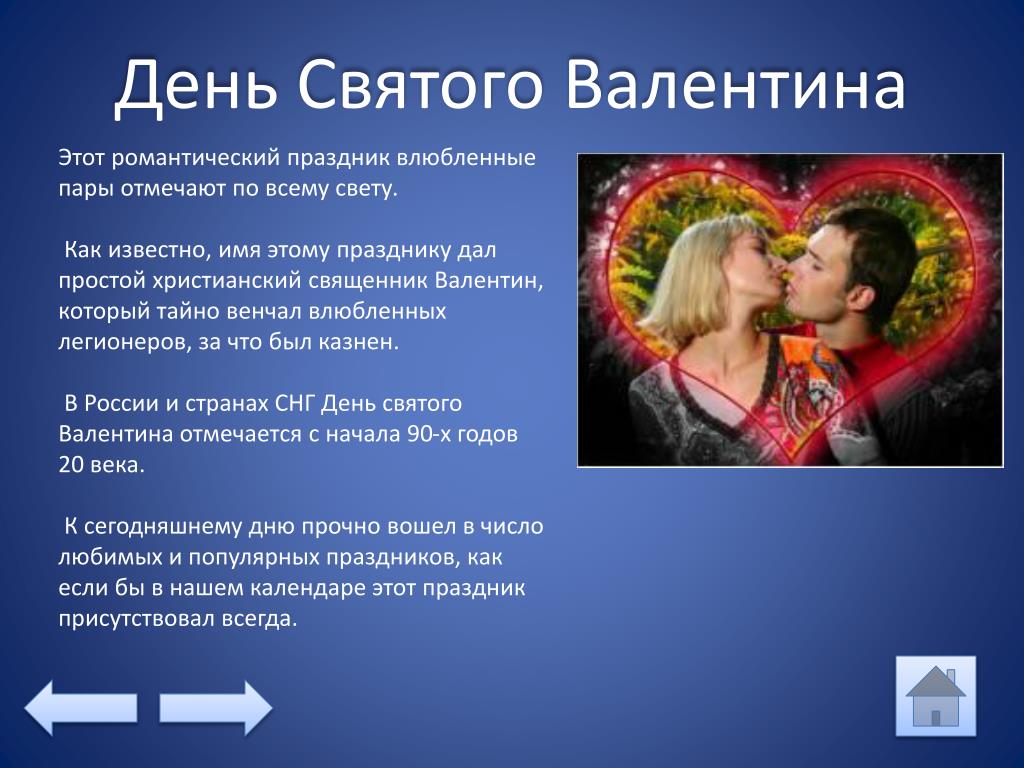 День Святого Валентина

Этот романтический праздник влюбленные пары отмечают по всему свету.

Как известно, имя этому празднику дал простой христианский священник Валентин, который тайно венчал влюбленных легионеров, за что был казнен.

В России и странах СНГ День святого Валентина отмечается с начала 90-х годов 20 века.

К сегодняшнему дню прочно вошел в число любимых и популярных праздников, как если бы в нашем календаре этот праздник присутствовал всегда.